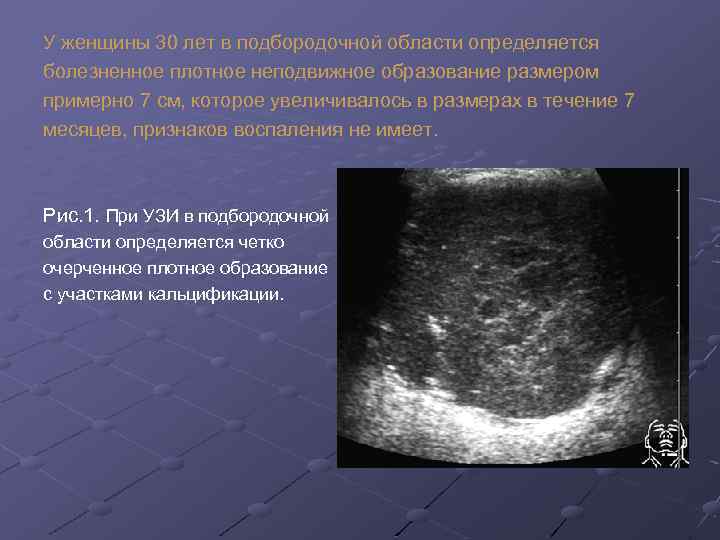 У женщины 30 лет в подбородочной области определяется болезненное плотное неподвижное образование размером примерно 7 см, которое увеличивалось в размерах в течение 7 месяцев, признаков воспаления не имеет.

Рис.1. При УЗИ в подбородочной области определяется четко очерченное плотное образование с участками кальцификации.